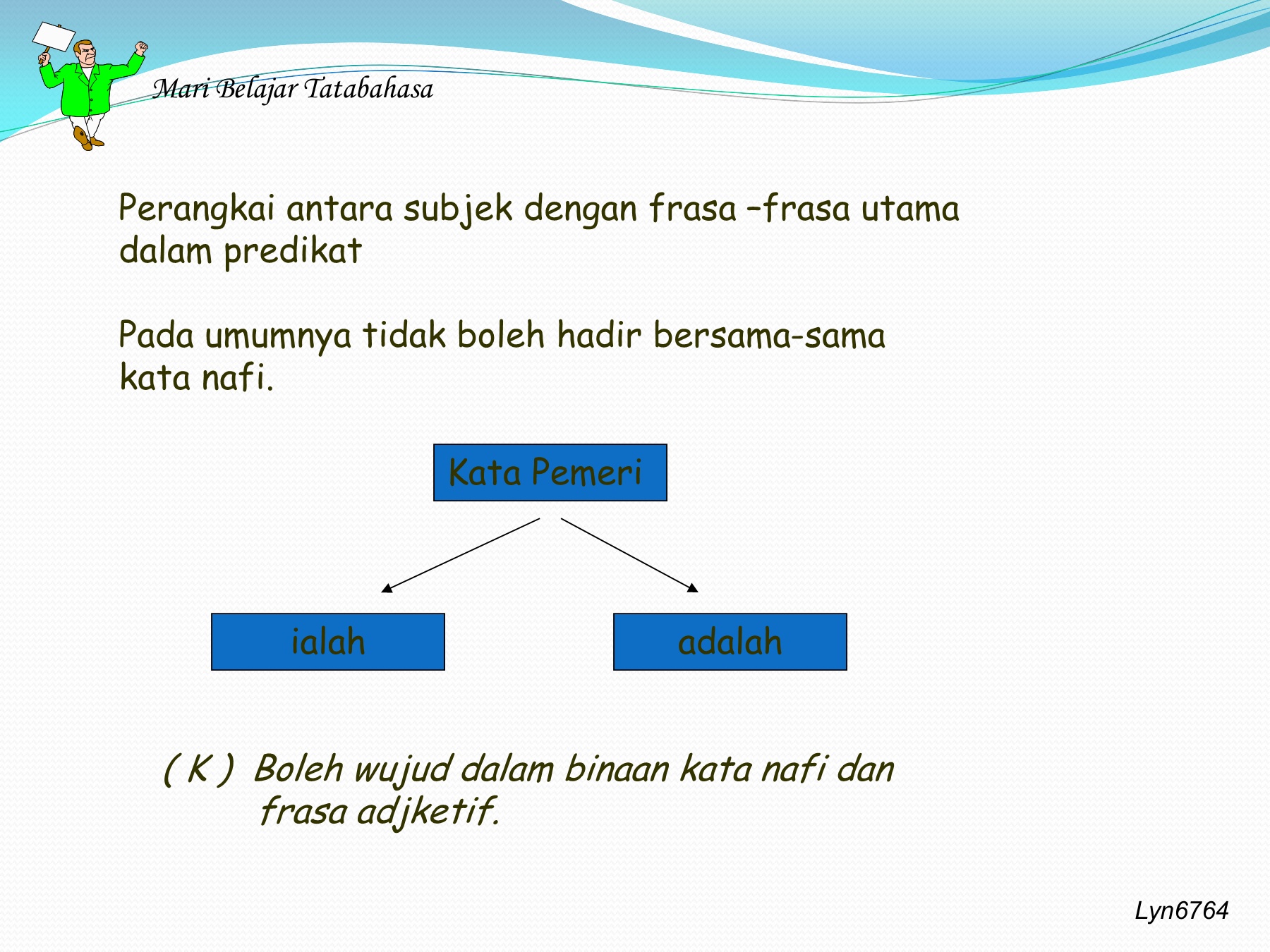 Mari Belajar Tatabahasa

Perangkai antara subjek dengan frasa –frasa utama dalam predikat

Pada umumnya tidak boleh hadir bersama-sama kata nafi.

Kata Pemeri

ialah

adalah

( K ) Boleh wujud dalam binaan kata nafi dan frasa adjketif.

Lyn6764